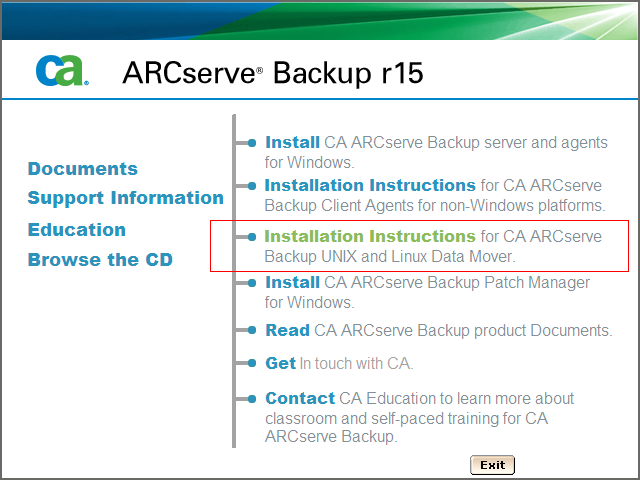 ca.

ARCserve® Backup r15

Documents

Support Information

Education

Browse the CD

Install CA ARCserve Backup server and agents for Windows.

Installation Instructions for CA ARCserve Backup Client Agents for non-Windows platforms.

Installation Instructions for CA ARCserve Backup UNIX and Linux Data Mover.

Install CA ARCserve Backup Patch Manager for Windows.

Read CA ARCserve Backup product Documents.

Get In touch with CA.

Contact CA Education to learn more about classroom and self-paced training for CA ARCserve Backup.

Exit